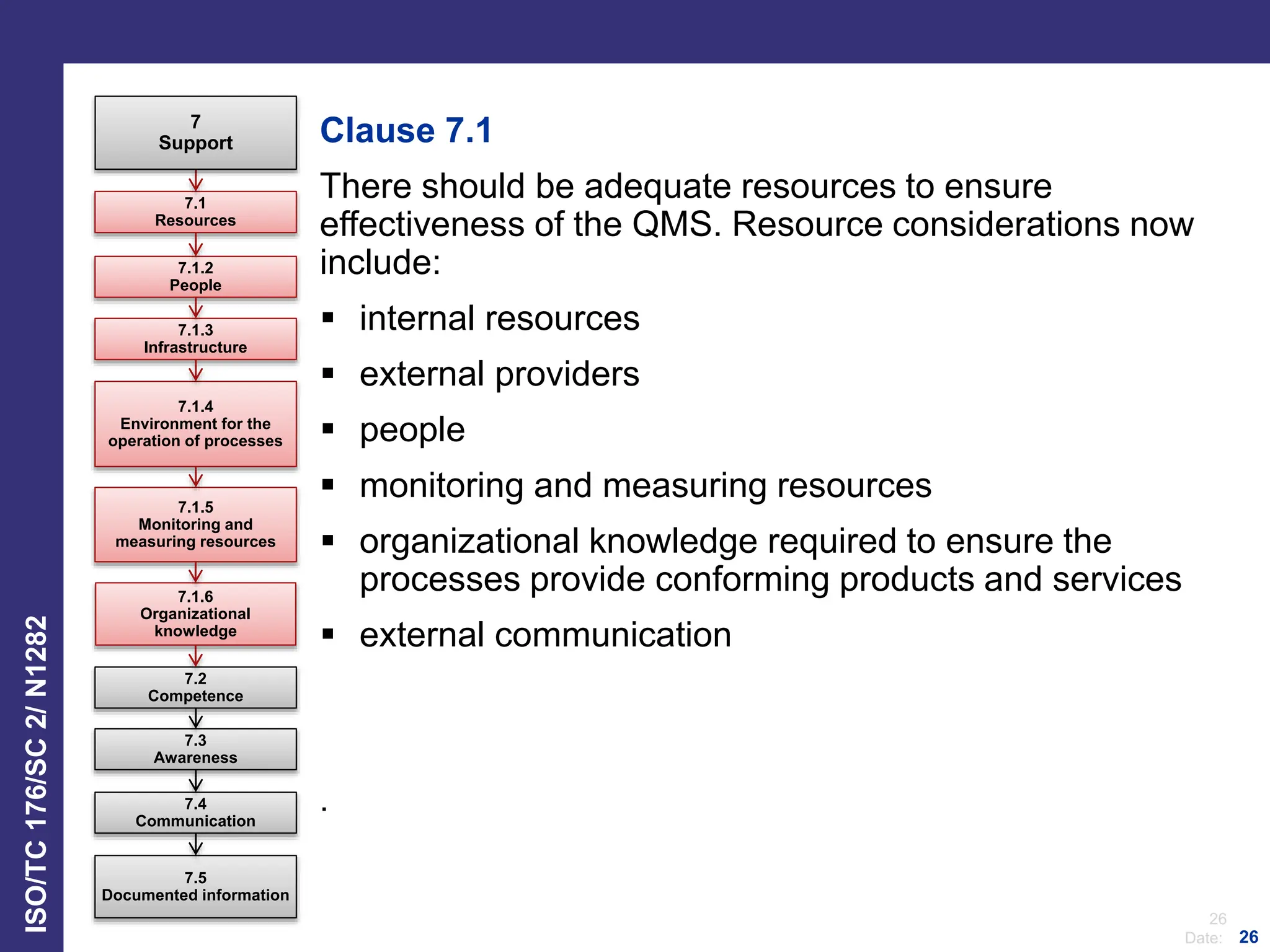 ISO/TC 176/SC 2/ N1282

7
Support

7.1
Resources

7.1.2
People

7.1.3
Infrastructure

7.1.4
Environment for the operation of processes

7.1.5
Monitoring and measuring resources

7.1.6
Organizational knowledge

7.2
Competence

7.3
Awareness

7.4
Communication

7.5
Documented information

Clause 7.1

There should be adequate resources to ensure effectiveness of the QMS. Resource considerations now include:

▪ internal resources
▪ external providers
▪ people
▪ monitoring and measuring resources
▪ organizational knowledge required to ensure the processes provide conforming products and services
▪ external communication

.

26
Date: 26